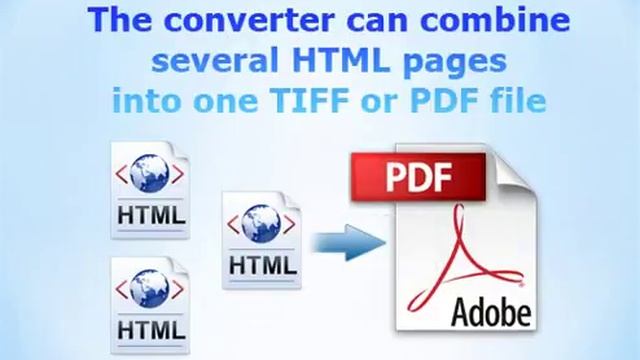 The converter can combine several HTML pages into one TIFF or PDF file

HTML

HTML

HTML

PDF

Adobe